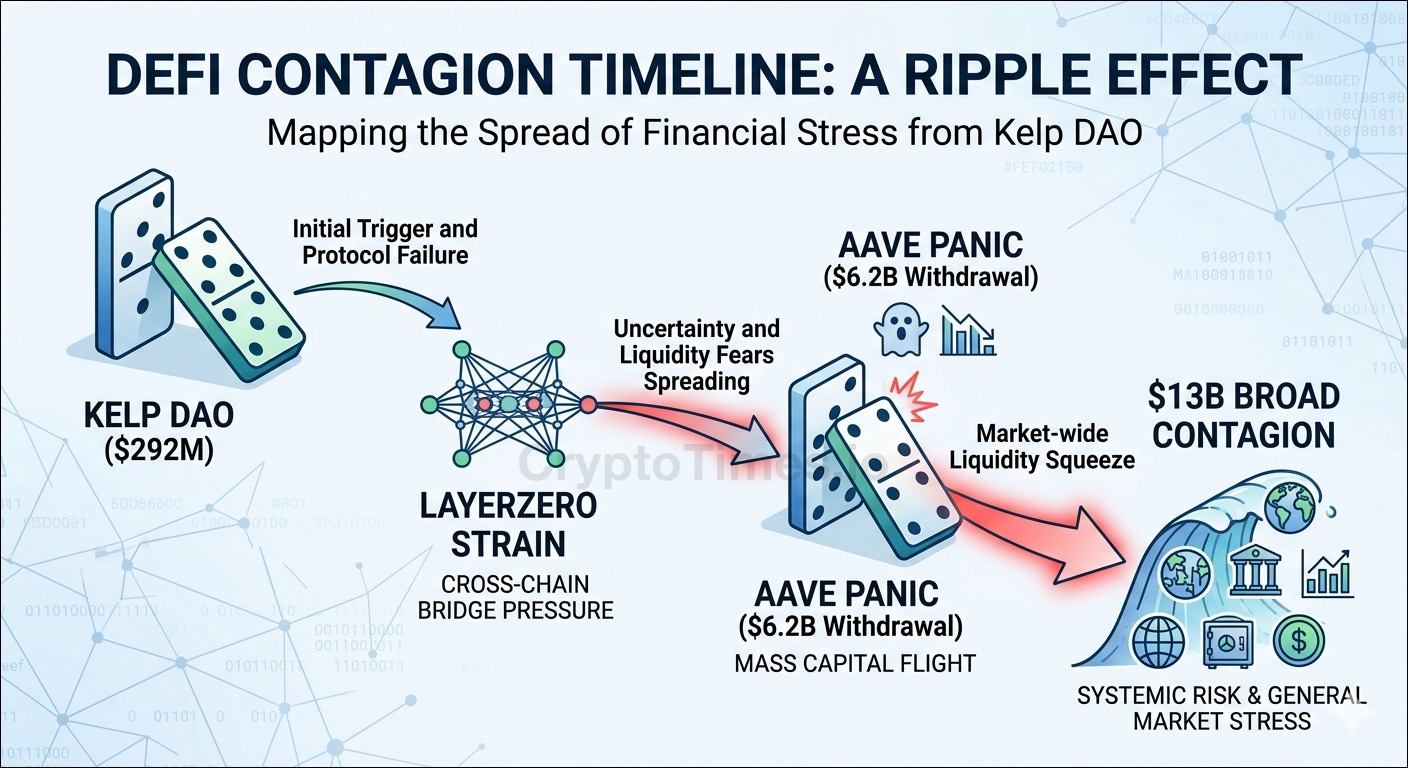 DEFI CONTAGION TIMELINE: A RIPPLE EFFECT

Mapping the Spread of Financial Stress from Kelp DAO

Initial Trigger and Protocol Failure

KELP DAO ($292M)

LAYERZERO STRAIN

CROSS-CHAIN BRIDGE PRESSURE

Uncertainty and Liquidity Fears Spreading

AAVE PANIC ($6.2B Withdrawal)

AAVE PANIC ($6.2B Withdrawal)

MASS CAPITAL FLIGHT

Market-wide Liquidity Squeeze

$13B BROAD CONTAGION

SYSTEMIC RISK & GENERAL MARKET STRESS

CryptoTimes.io